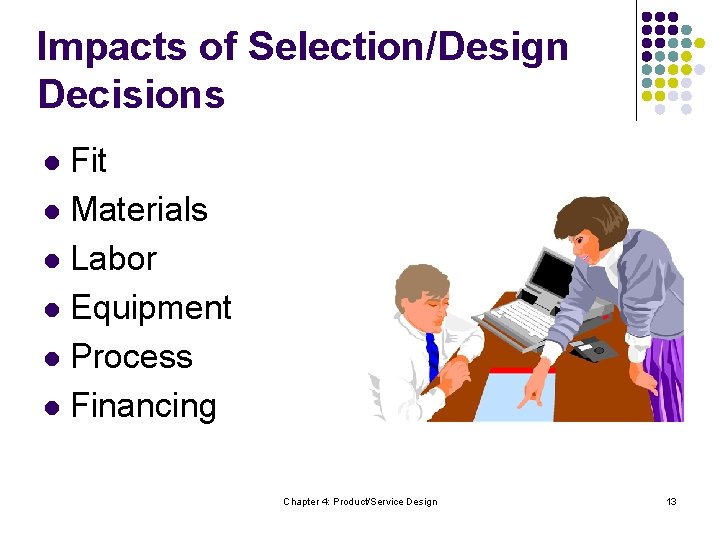 Impacts of Selection/Design Decisions

- Fit
- Materials
- Labor
- Equipment
- Process
- Financing

Chapter 4: Product/Service Design

13